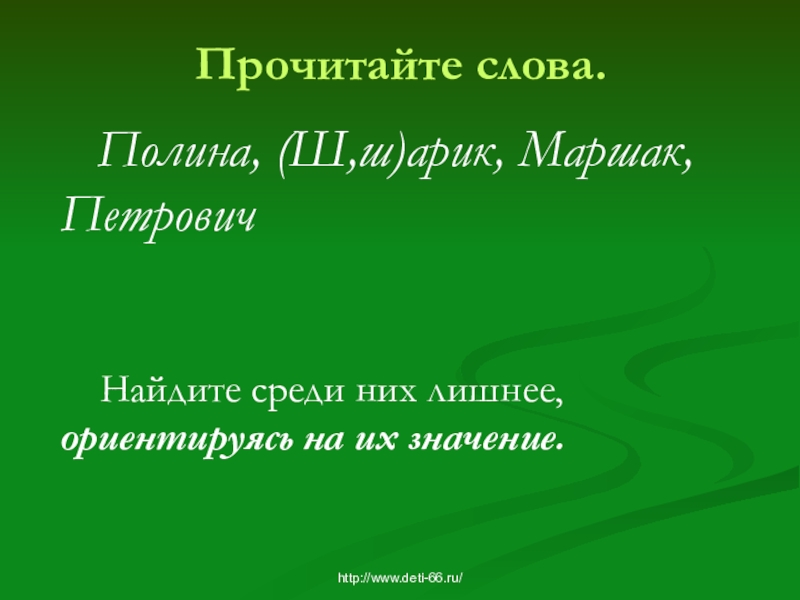 Прочитайте слова.

Полина, (Ш,ш)арик, Маршак, Петрович

Найдите среди них лишнее, ориентируясь на их значение.

http://www.deti-66.ru/